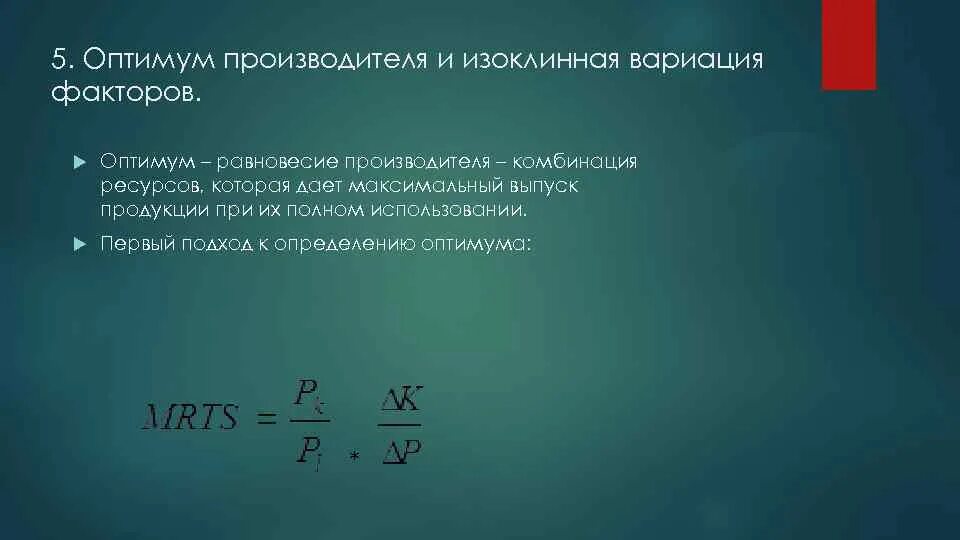 5. Оптимум производителя и изоклинная вариация факторов.

Оптимум – равновесие производителя – комбинация ресурсов, которая дает максимальный выпуск продукции при их полном использовании.

Первый подход к определению оптимума:

$MRTS = \frac{P_k}{P_l} * \frac{\Delta K}{\Delta P}$